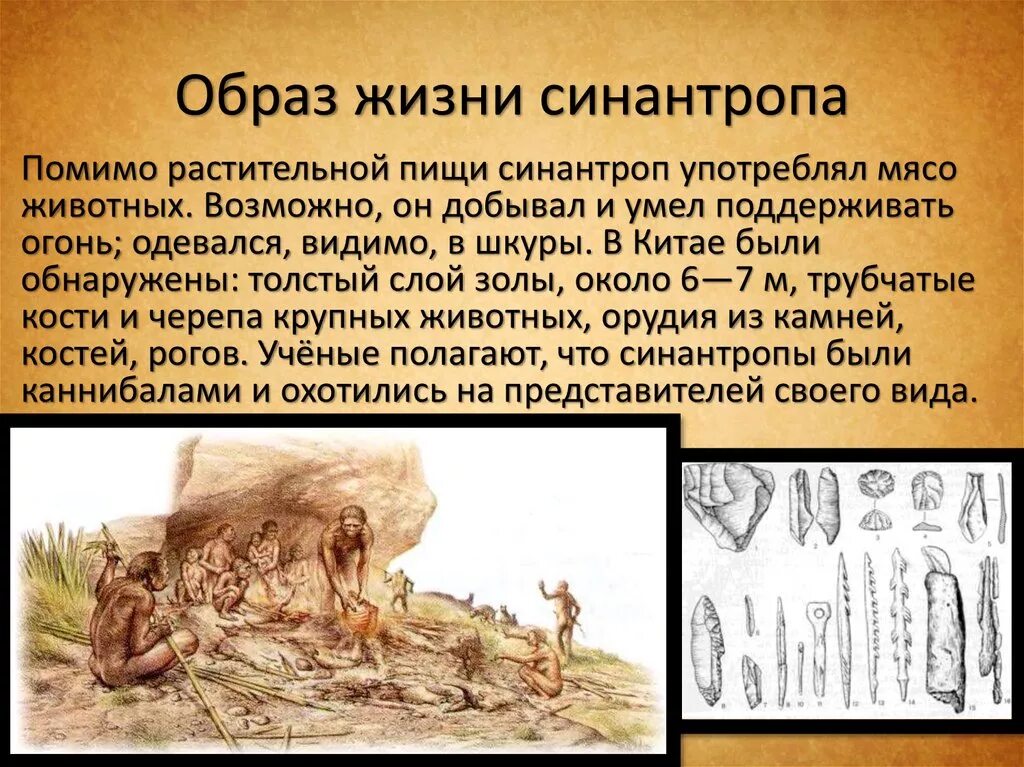 Образ жизни синантропа

Помимо растительной пищи синантроп употреблял мясо животных. Возможно, он добывал и умел поддерживать огонь; одевался, видимо, в шкуры. В Китае были обнаружены: толстый слой золы, около 6—7 м, трубчатые кости и черепа крупных животных, орудия из камней, костей, рогов. Учёные полагают, что синантропы были каннибалами и охотились на представителей своего вида.